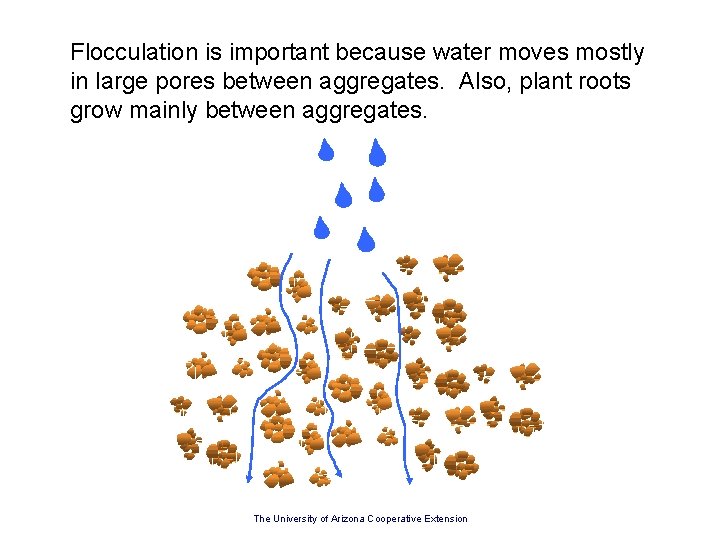 Flocculation is important because water moves mostly in large pores between aggregates.  Also, plant roots grow mainly between aggregates.

The University of Arizona Cooperative Extension